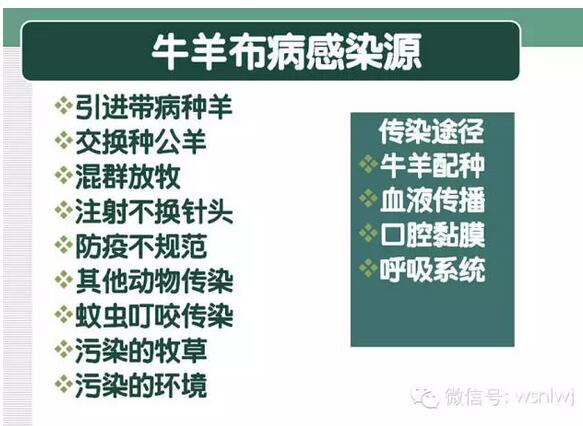 牛羊布病感染源

❖引进带病种羊
❖交换种公羊
❖混群放牧
❖注射不换针头
❖防疫不规范
❖其他动物传染
❖蚊虫叮咬传染
❖污染的牧草
❖污染的环境

传染途径
❖牛羊配种
❖血液传播
❖口腔黏膜
❖呼吸系统

微信号: wsnlwj